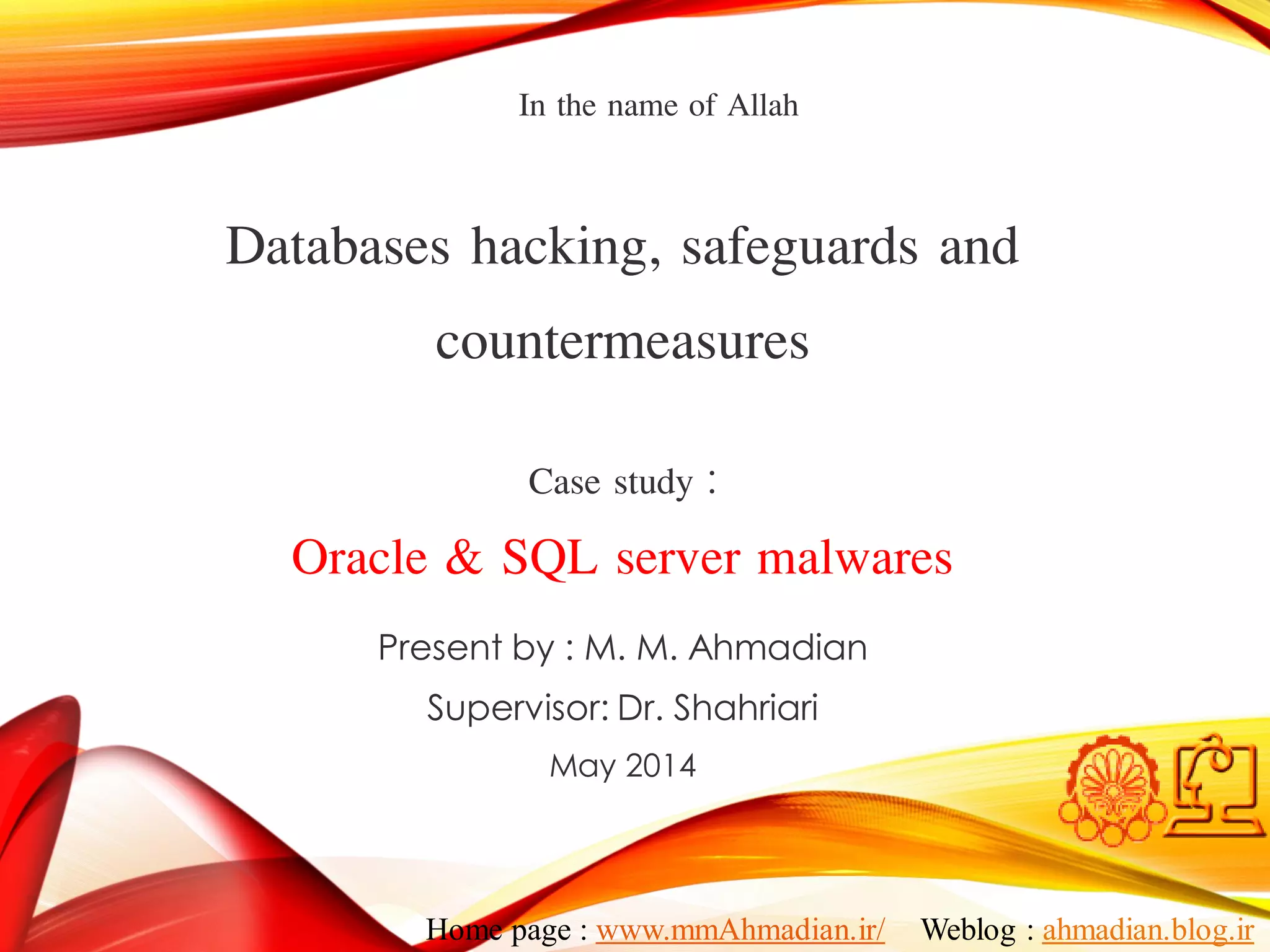 In the name of Allah

Databases hacking, safeguards and countermeasures

Case study :

Oracle & SQL server malwares

Present by : M. M. Ahmadian

Supervisor: Dr. Shahriari

May 2014

Home page : www.mmAhmadian.ir/ Weblog : ahmadian.blog.ir